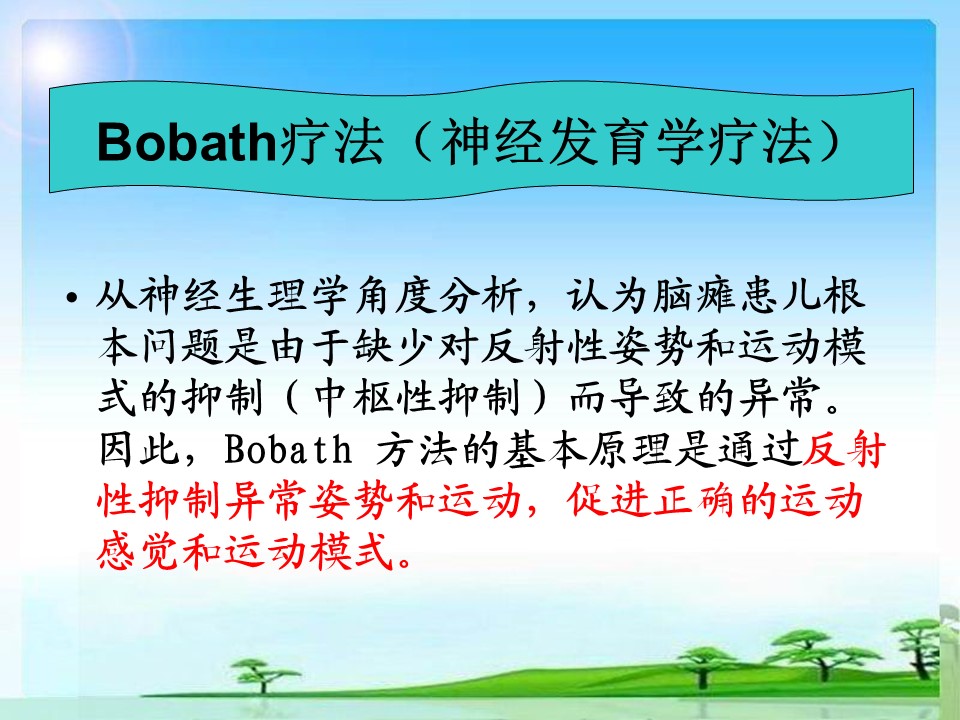 Bobath疗法（神经发育学疗法）

• 从神经生理学角度分析，认为脑瘫患儿根本问题是由于缺少对反射性姿势和运动模式的抑制（中枢性抑制）而导致的异常。因此，Bobath 方法的基本原理是通过反射性抑制异常姿势和运动，促进正确的运动感觉和运动模式。